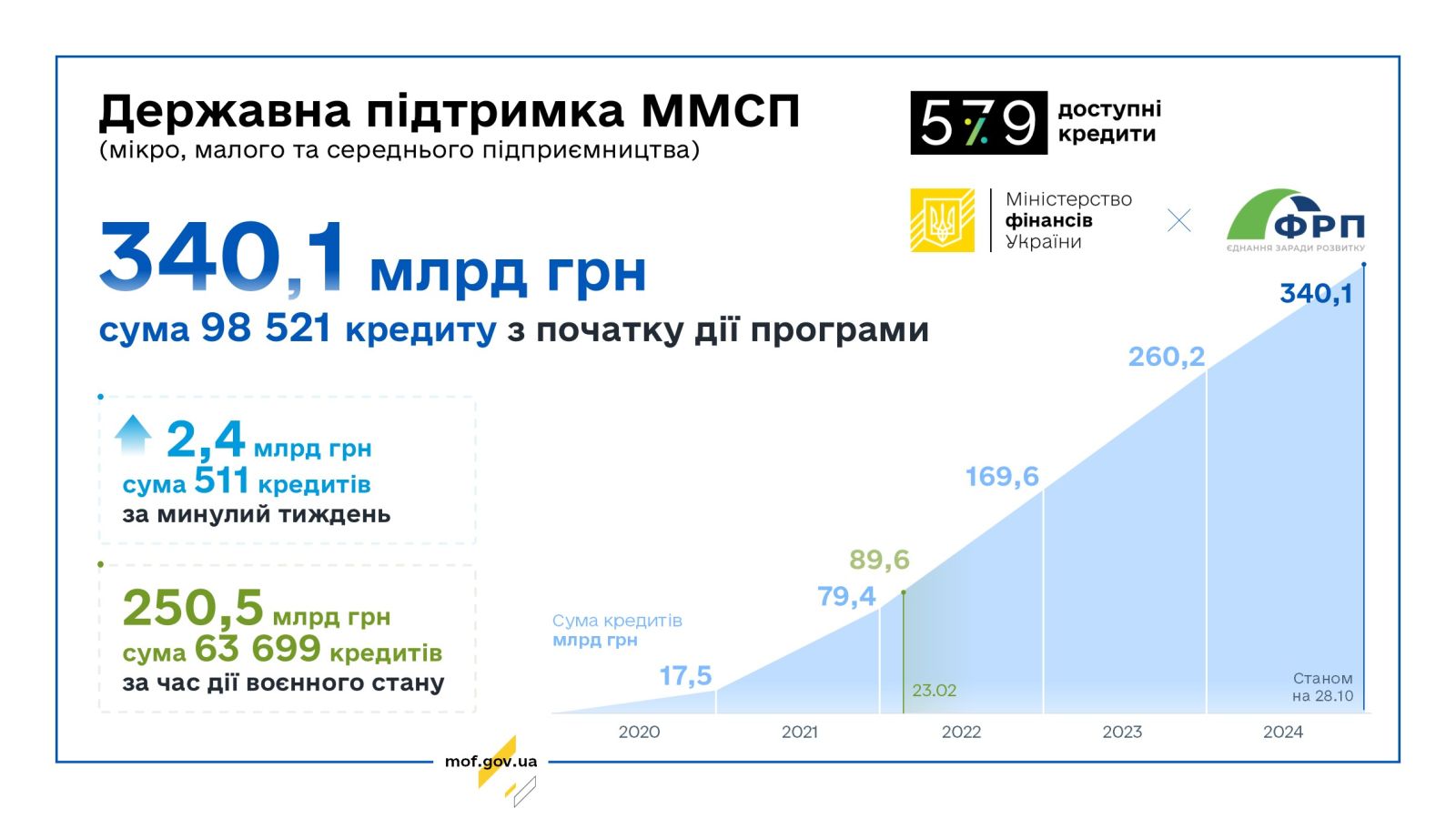 Державна підтримка ММСП
(мікро, малого та середнього підприємництва)

5 7 9 доступні кредити

Міністерство фінансів України

ФРП
ЄДНАННЯ ЗАРАДИ РОЗВИТКУ

340,1 млрд грн
сума 98 521 кредиту з початку дії програми

2,4 млрд грн
сума 511 кредитів
за минулий тиждень

250,5 млрд грн
сума 63 699 кредитів
за час дії воєнного стану

Сума кредитів
млрд грн

17,5
79,4
89,6
169,6
260,2
340,1

23.02

Станом на 28.10

2020
2021
2022
2023
2024

mof.gov.ua